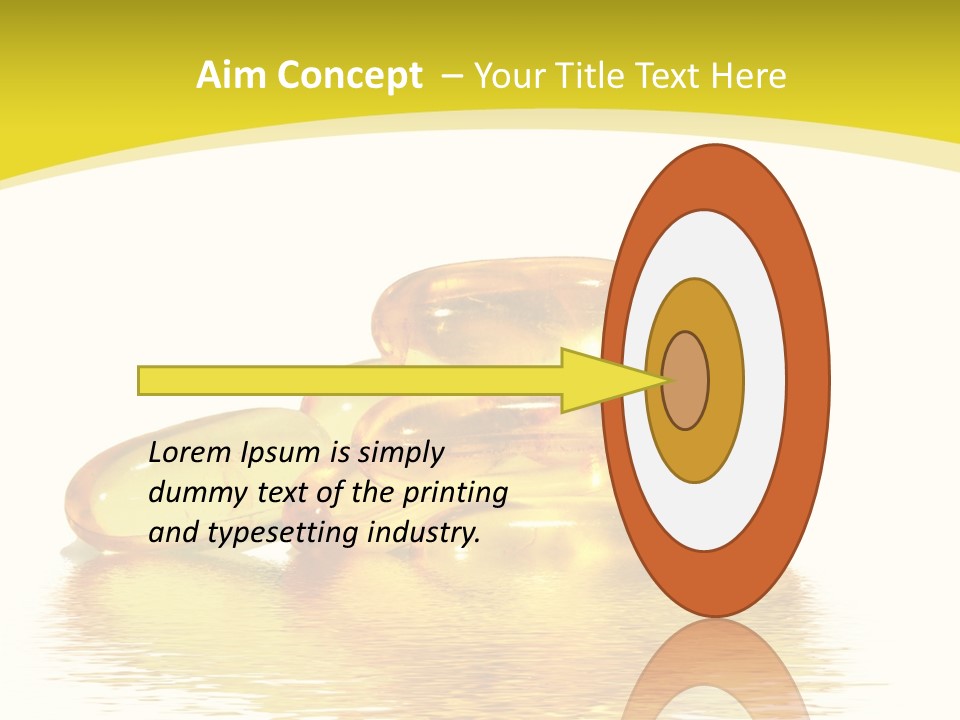 Aim Concept – Your Title Text Here

Lorem Ipsum is simply dummy text of the printing and typesetting industry.